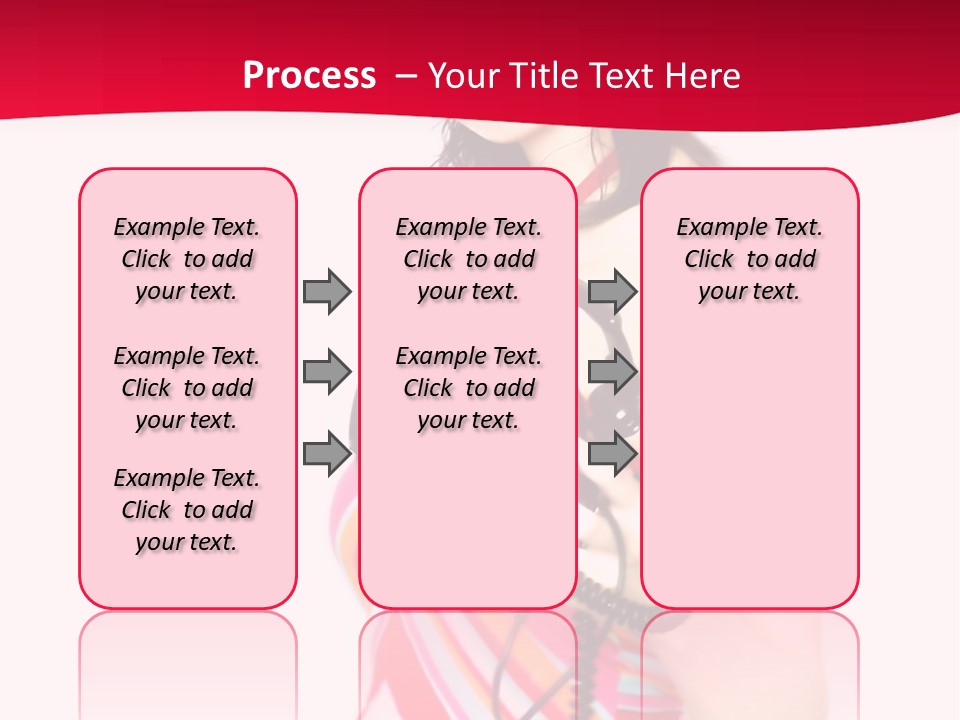 Process – Your Title Text Here

Example Text. Click to add your text.

Example Text. Click to add your text.

Example Text. Click to add your text.

Example Text. Click to add your text.

Example Text. Click to add your text.

Example Text. Click to add your text.